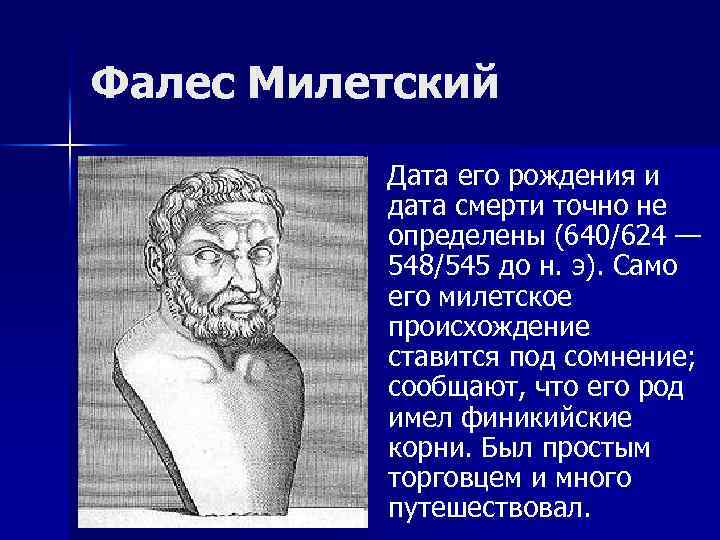 Фалес Милетский

Дата его рождения и дата смерти точно не определены (640/624 — 548/545 до н. э). Само его милетское происхождение ставится под сомнение; сообщают, что его род имел финикийские корни. Был простым торговцем и много путешествовал.